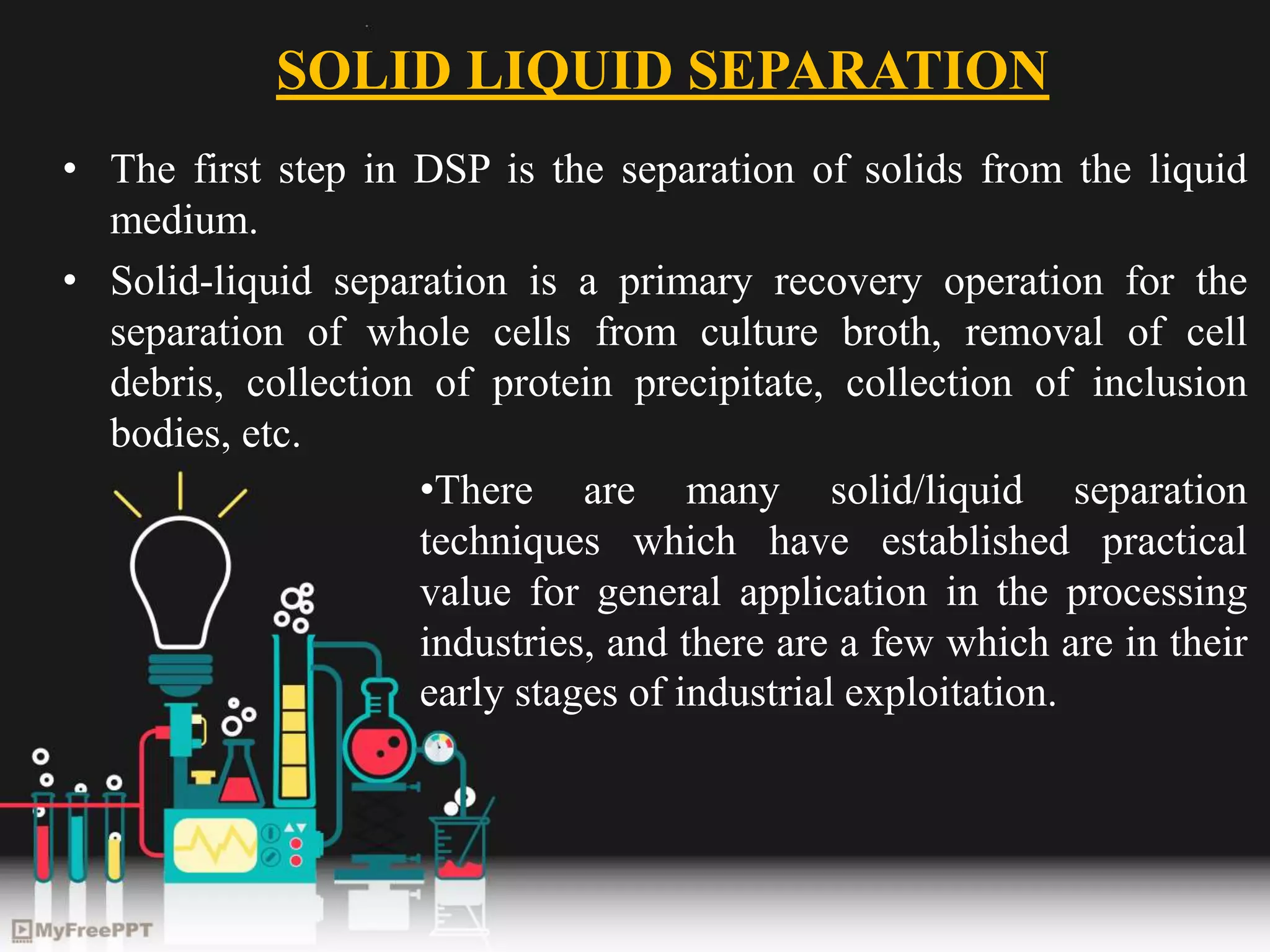 SOLID LIQUID SEPARATION

• The first step in DSP is the separation of solids from the liquid medium.

• Solid-liquid separation is a primary recovery operation for the separation of whole cells from culture broth, removal of cell debris, collection of protein precipitate, collection of inclusion bodies, etc.

•There are many solid/liquid separation techniques which have established practical value for general application in the processing industries, and there are a few which are in their early stages of industrial exploitation.

MyFreePPT